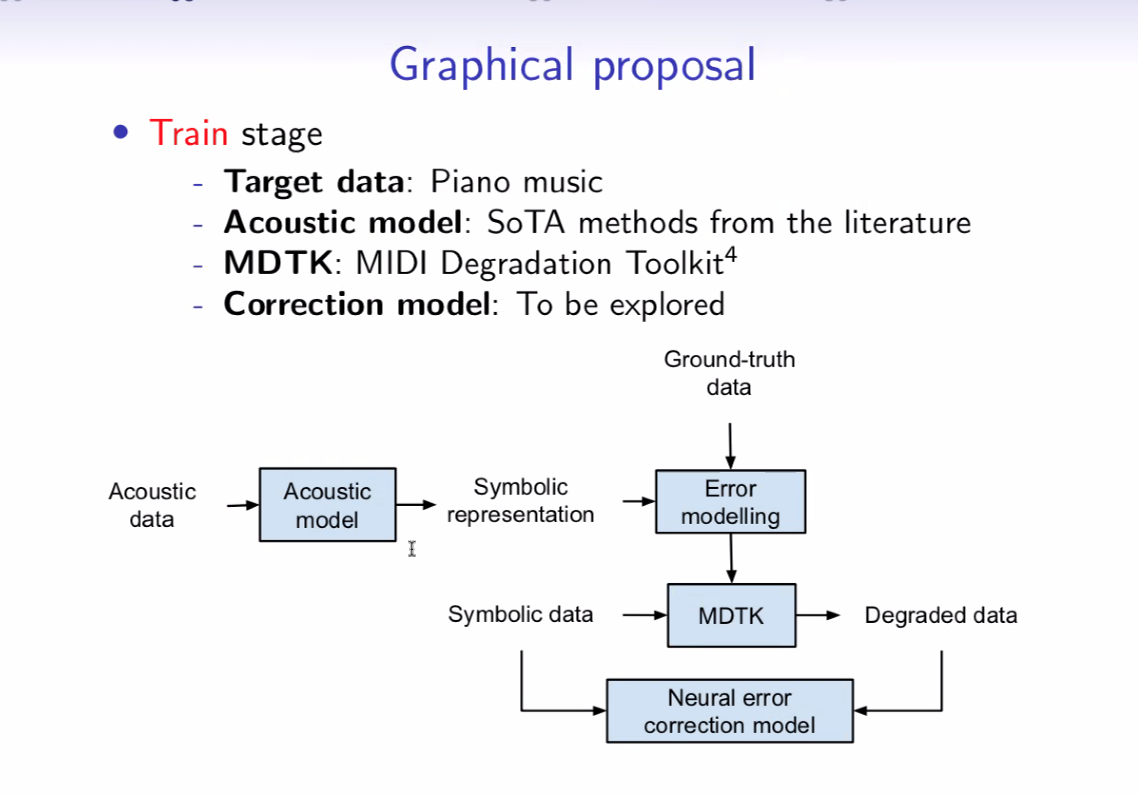 Graphical proposal

• Train stage
- **Target data**: Piano music
- **Acoustic model**: SoTA methods from the literature
- **MDTK**: MIDI Degradation Toolkit$^4$
- **Correction model**: To be explored

Ground-truth data

Acoustic data

Acoustic model

Symbolic representation

Error modelling

Symbolic data

MDTK

Degraded data

Neural error correction model